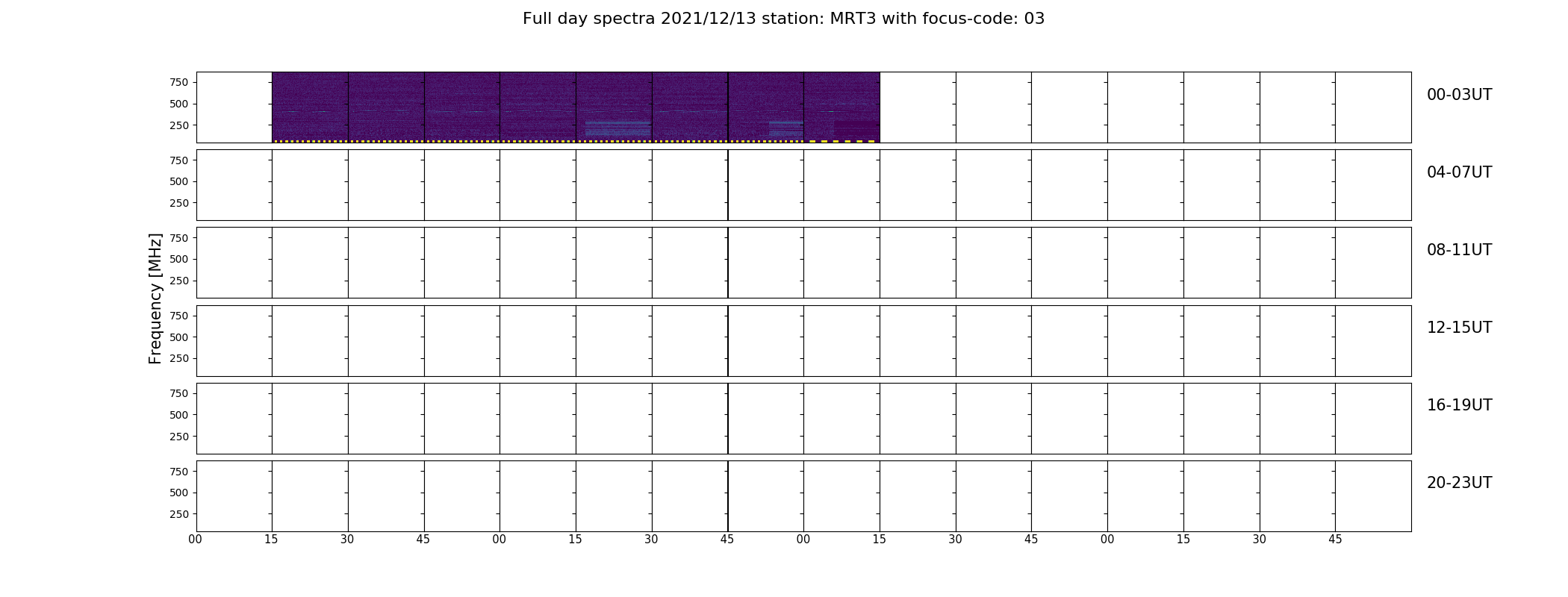 Full day spectra 2021/12/13 station: MRT3 with focus-code: 03

Frequency [MHz]

750
500
250
00-03UT

750
500
250
04-07UT

750
500
250
08-11UT

750
500
250
12-15UT

750
500
250
16-19UT

750
500
250
20-23UT

00 15 30 45 00 15 30 45 00 15 30 45 00 15 30 45